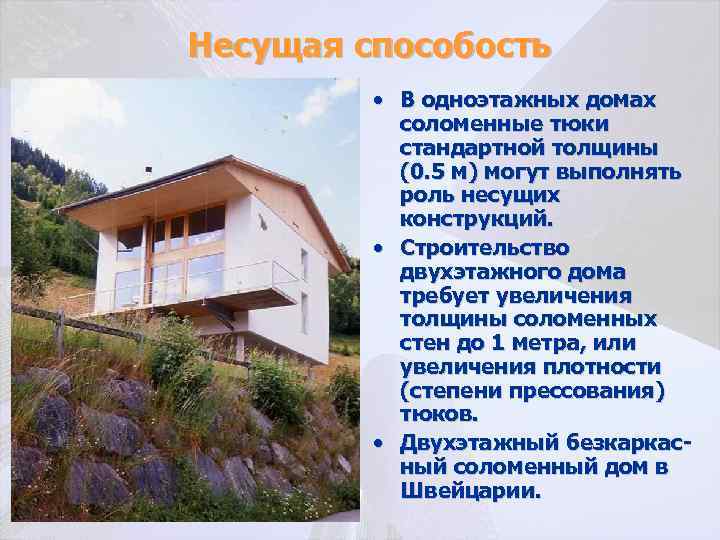 Несущая способость

• В одноэтажных домах соломенные тюки стандартной толщины (0.5 м) могут выполнять роль несущих конструкций.

• Строительство двухэтажного дома требует увеличения толщины соломенных стен до 1 метра, или увеличения плотности (степени прессования) тюков.

• Двухэтажный безкаркасный соломенный дом в Швейцарии.